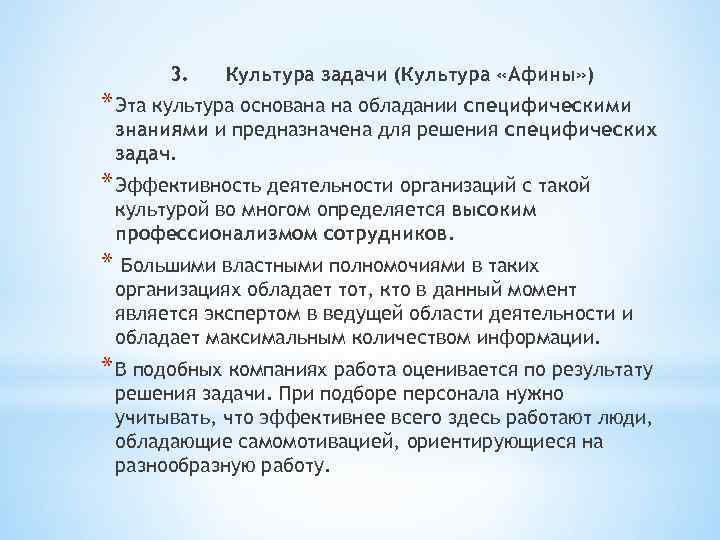 3. Культура задачи (Культура «Афины»)

* Эта культура основана на обладании специфическими знаниями и предназначена для решения специфических задач.

* Эффективность деятельности организаций с такой культурой во многом определяется высоким профессионализмом сотрудников.

* Большими властными полномочиями в таких организациях обладает тот, кто в данный момент является экспертом в ведущей области деятельности и обладает максимальным количеством информации.

* В подобных компаниях работа оценивается по результату решения задачи. При подборе персонала нужно учитывать, что эффективнее всего здесь работают люди, обладающие самомотивацией, ориентирующиеся на разнообразную работу.